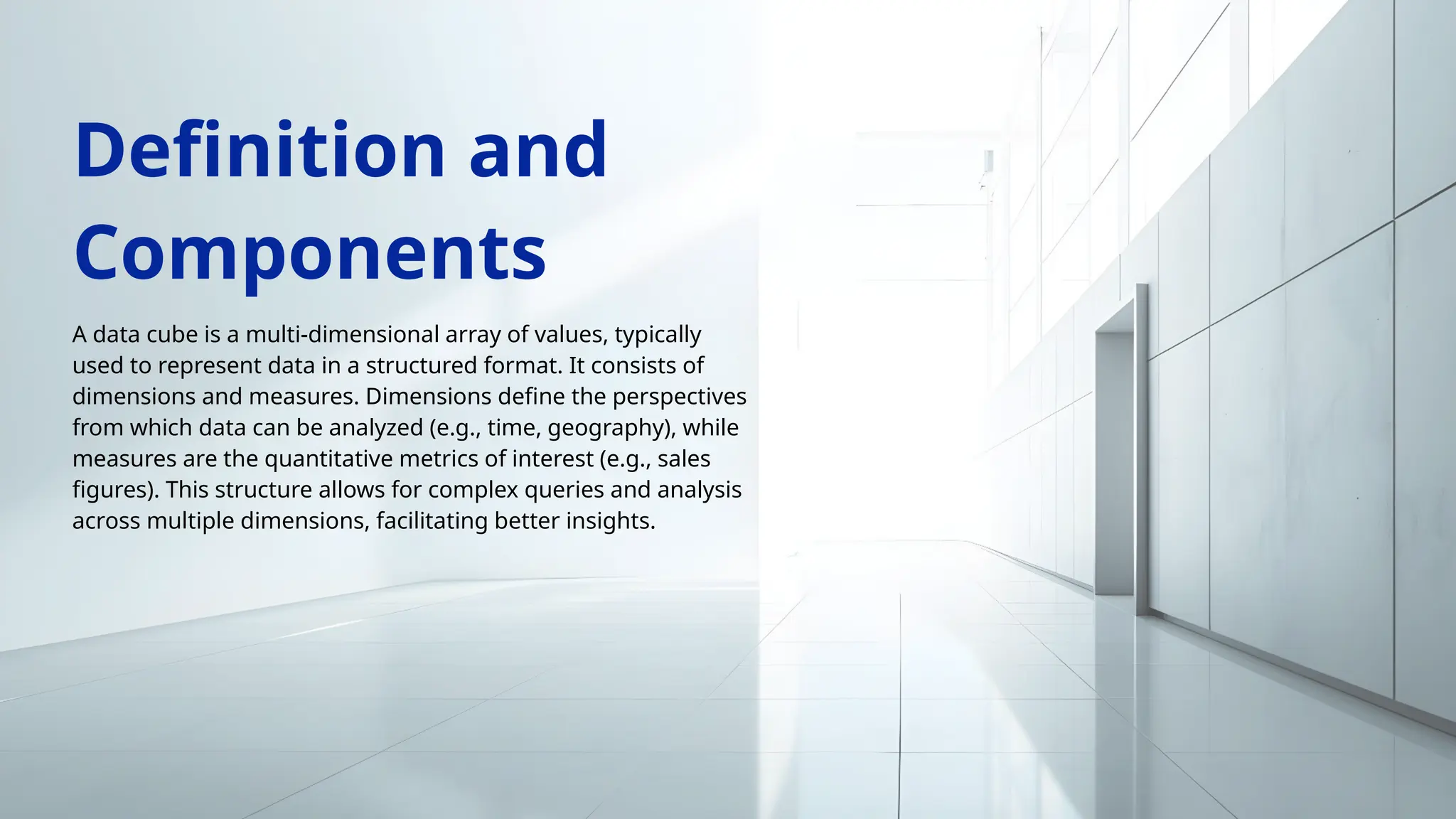 Definition and Components

A data cube is a multi-dimensional array of values, typically used to represent data in a structured format. It consists of dimensions and measures. Dimensions define the perspectives from which data can be analyzed (e.g., time, geography), while measures are the quantitative metrics of interest (e.g., sales figures). This structure allows for complex queries and analysis across multiple dimensions, facilitating better insights.